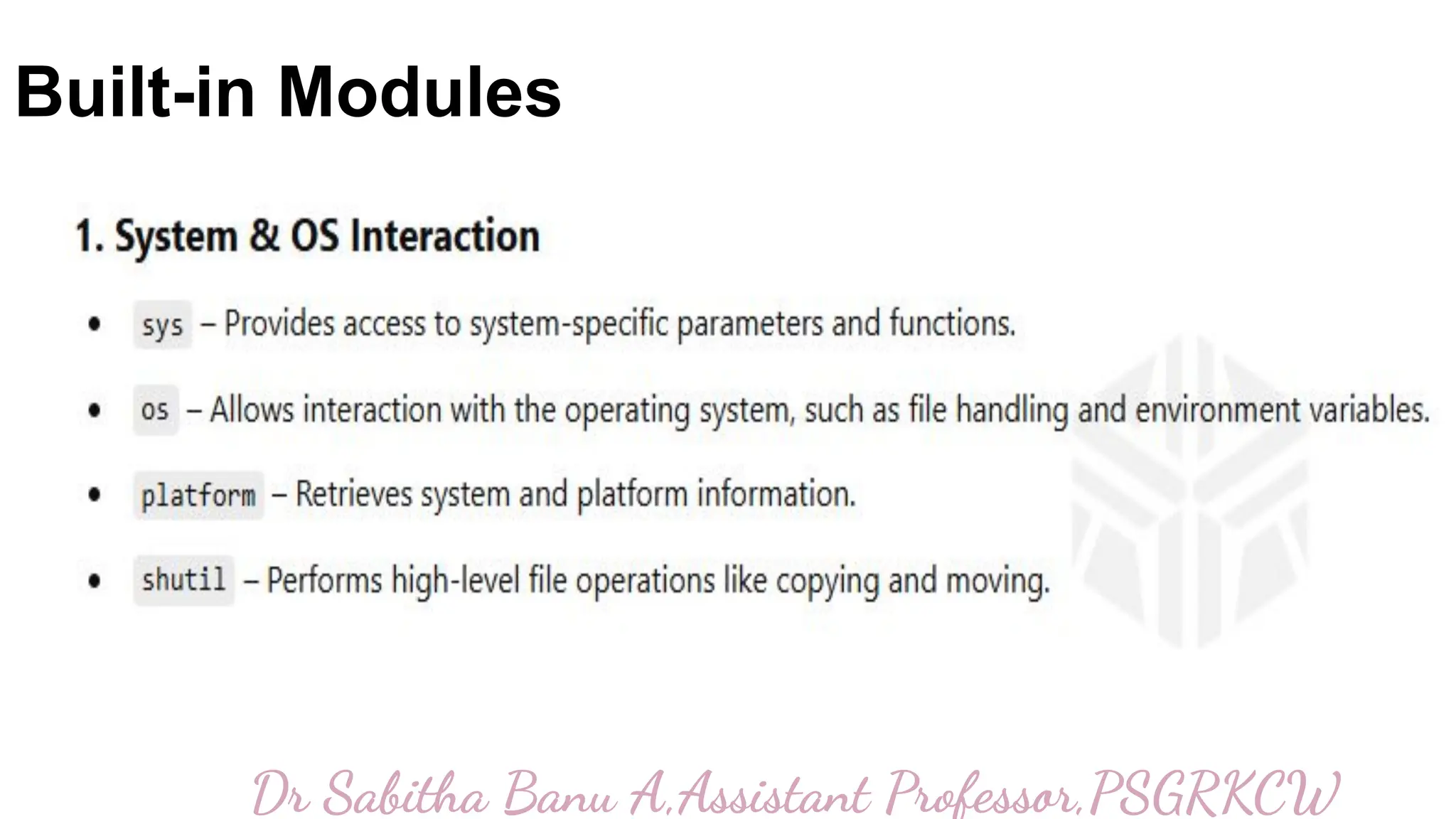 Built-in Modules

1. System & OS Interaction

• sys – Provides access to system-specific parameters and functions.

• os – Allows interaction with the operating system, such as file handling and environment variables.

• platform – Retrieves system and platform information.

• shutil – Performs high-level file operations like copying and moving.

Dr Sabitha Banu A,Assistant Professor,PSGRKCW